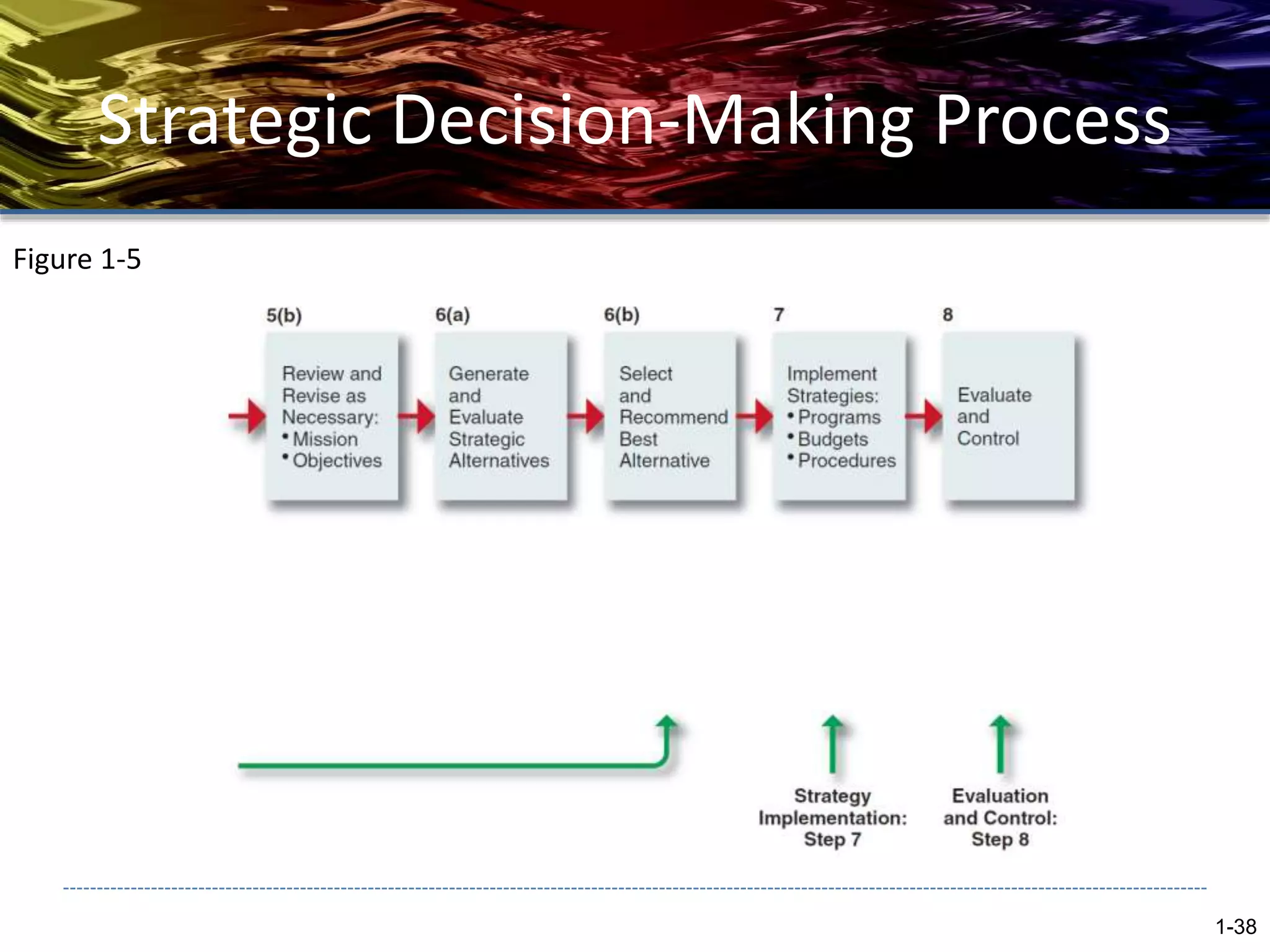 Strategic Decision-Making Process

Figure 1-5

5(b)

Review and Revise as Necessary:
• Mission
• Objectives

6(a)

Generate and Evaluate Strategic Alternatives

6(b)

Select and Recommend Best Alternative

7

Implement Strategies:
• Programs
• Budgets
• Procedures

8

Evaluate and Control

Strategy Implementation: Step 7

Evaluation and Control: Step 8

1-38